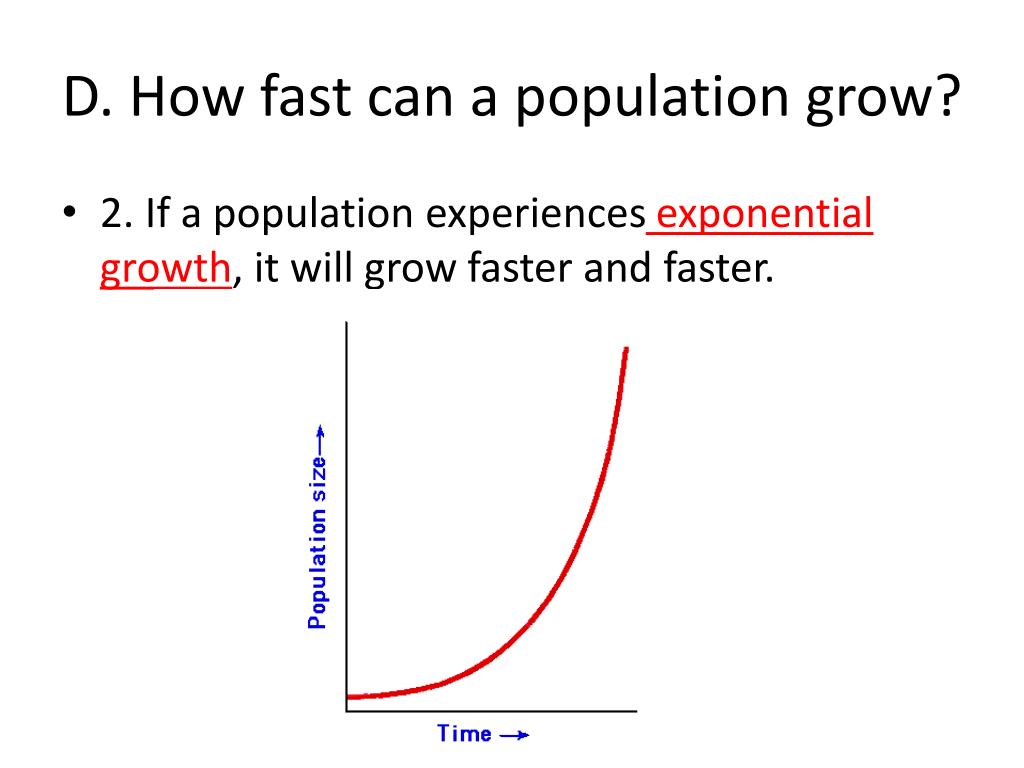 D. How fast can a population grow?

• 2. If a population experiences exponential growth, it will grow faster and faster.

Population size →

Time →